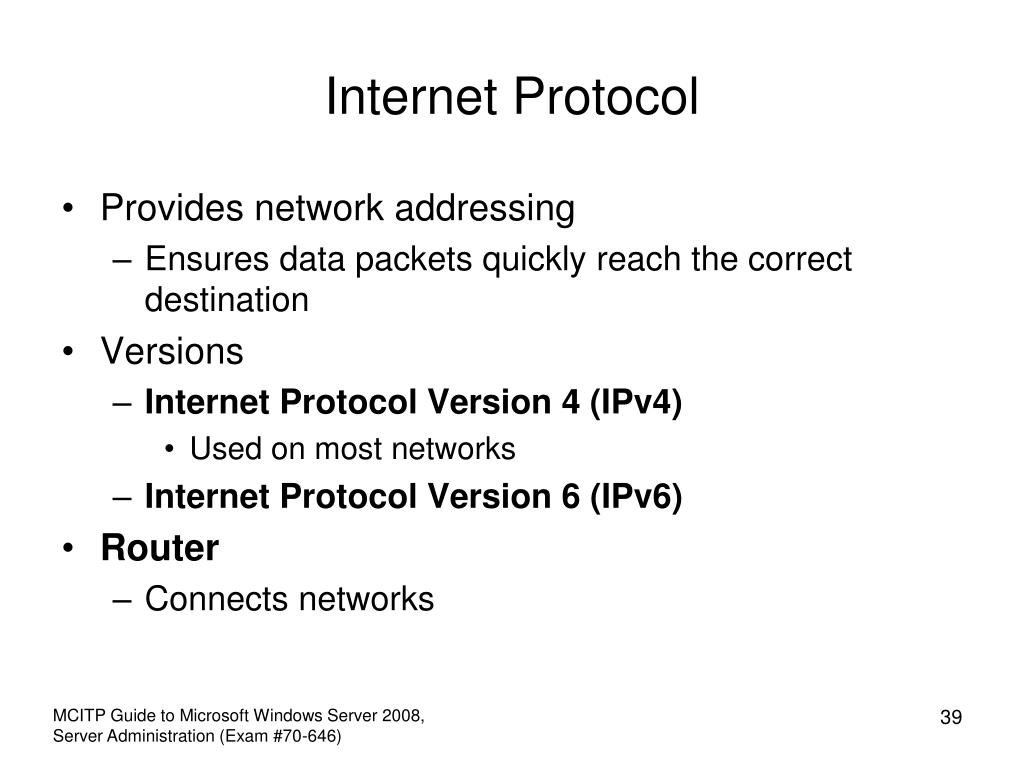 Internet Protocol

• Provides network addressing
– Ensures data packets quickly reach the correct destination
• Versions
– Internet Protocol Version 4 (IPv4)
• Used on most networks
– Internet Protocol Version 6 (IPv6)
• Router
– Connects networks

MCITP Guide to Microsoft Windows Server 2008, Server Administration (Exam #70-646)

39